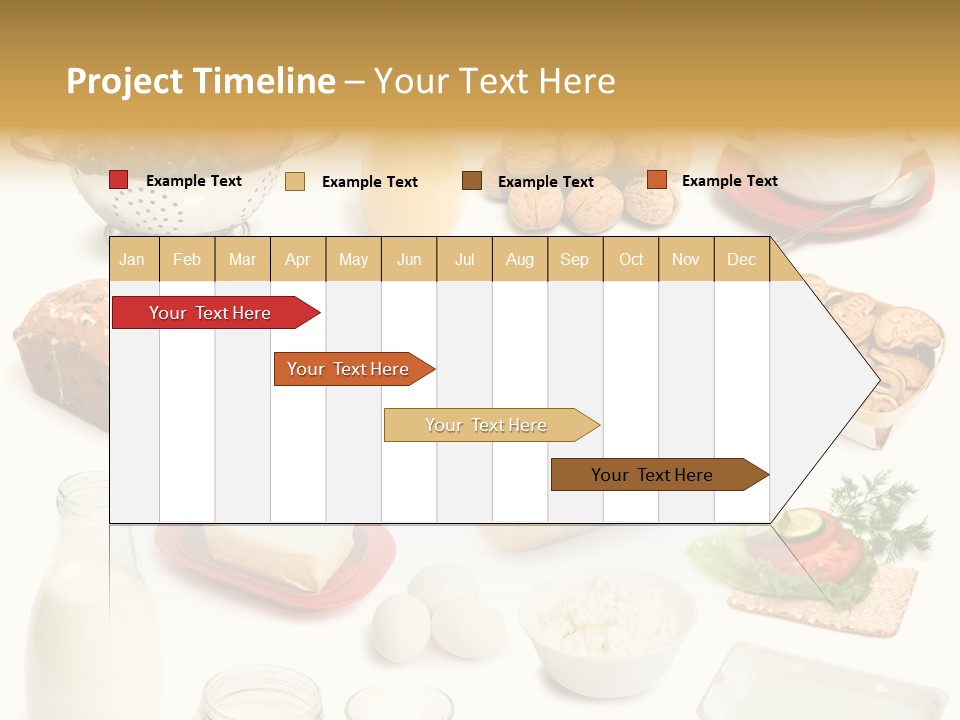 Project Timeline – Your Text Here

Example Text
Example Text
Example Text
Example Text

| Jan | Feb | Mar | Apr | May | Jun | Jul | Aug | Sep | Oct | Nov | Dec |
|---|---|---|---|---|---|---|---|---|---|---|---|

Your Text Here
Your Text Here
Your Text Here
Your Text Here